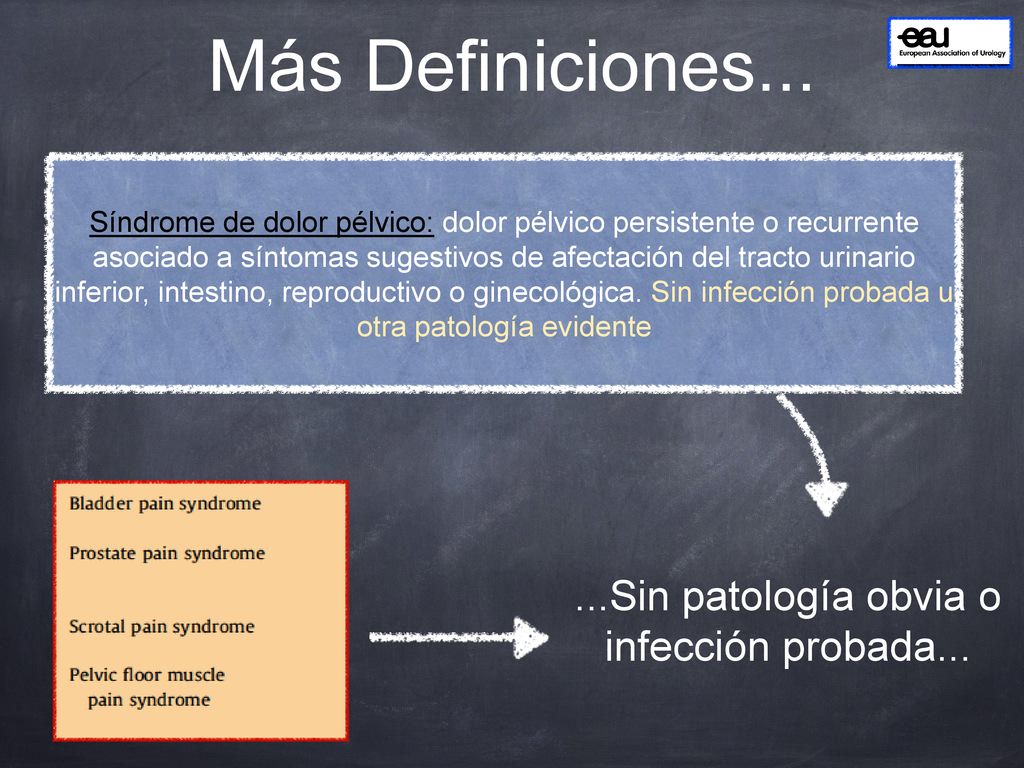 Más Definiciones...

eau
European Association of Urology

Síndrome de dolor pélvico: dolor pélvico persistente o recurrente asociado a síntomas sugestivos de afectación del tracto urinario inferior, intestino, reproductivo o ginecológica. Sin infección probada u otra patología evidente

Bladder pain syndrome

Prostate pain syndrome

Scrotal pain syndrome

Pelvic floor muscle pain syndrome

...Sin patología obvia o infección probada...